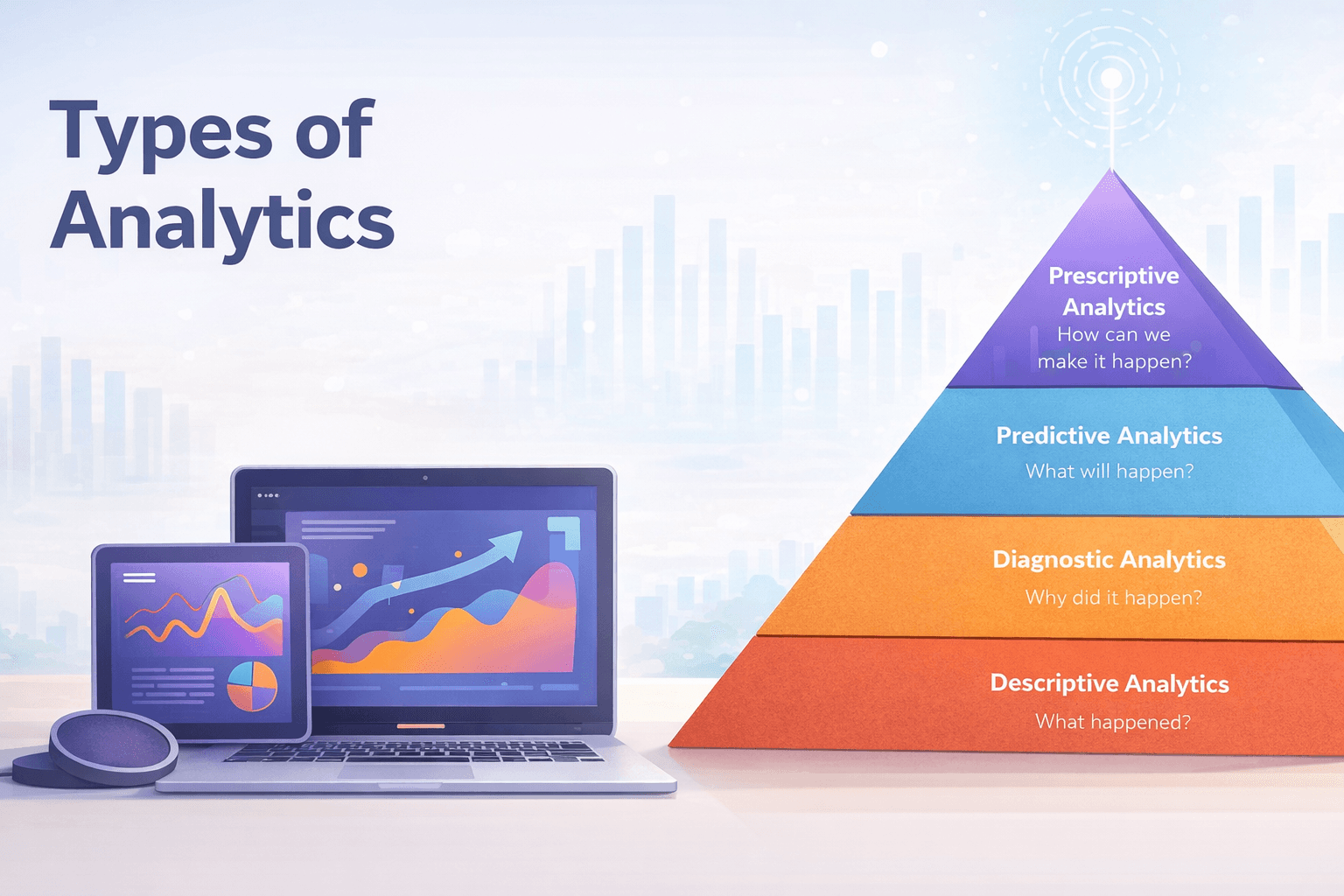 Types of Analytics

Prescriptive Analytics
How can we make it happen?

Predictive Analytics
What will happen?

Diagnostic Analytics
Why did it happen?

Descriptive Analytics
What happened?